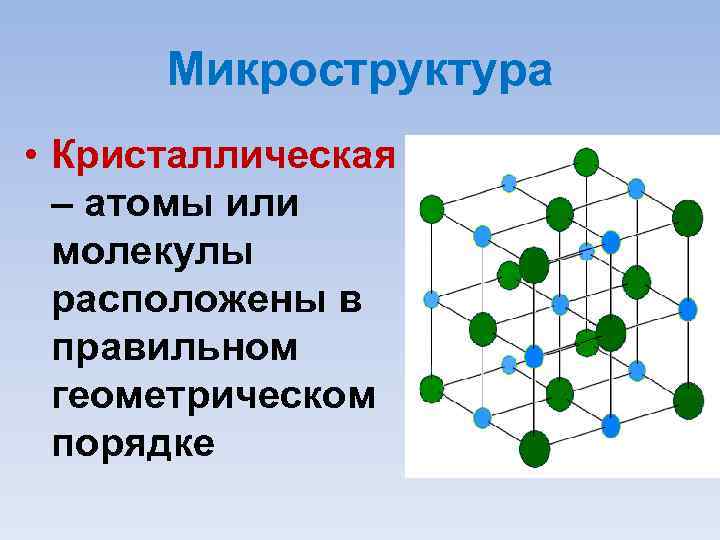 Микроструктура

• Кристаллическая – атомы или молекулы расположены в правильном геометрическом порядке